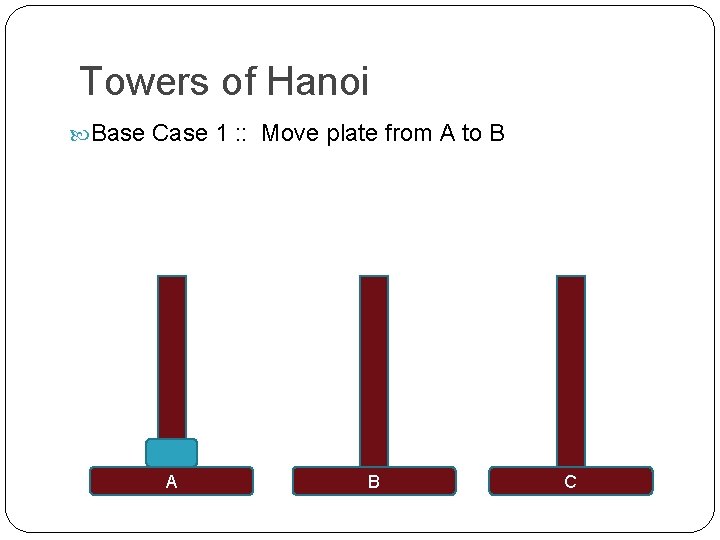 Towers of Hanoi

Base Case 1 :: Move plate from A to B

A

B

C